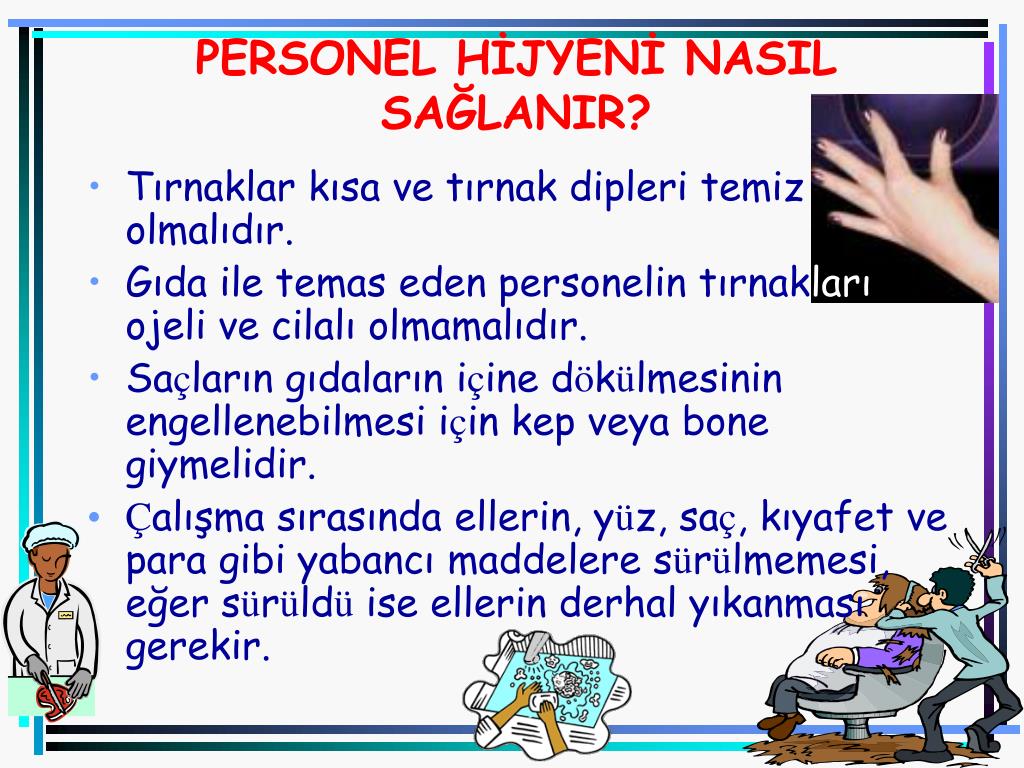 PERSONEL HİJYENİ NASIL SAĞLANIR?

• Tırnaklar kısa ve tırnak dipleri temiz olmalıdır.
• Gıda ile temas eden personelin tırnakları ojeli ve cilalı olmamalıdır.
• Saçların gıdaların içine dökülmesinin engellenebilmesi için kep veya bone giymelidir.
• Çalışma sırasında ellerin, yüz, saç, kıyafet ve para gibi yabancı maddelere sürülmemesi, eğer sürüldü ise ellerin derhal yıkanması gerekir.